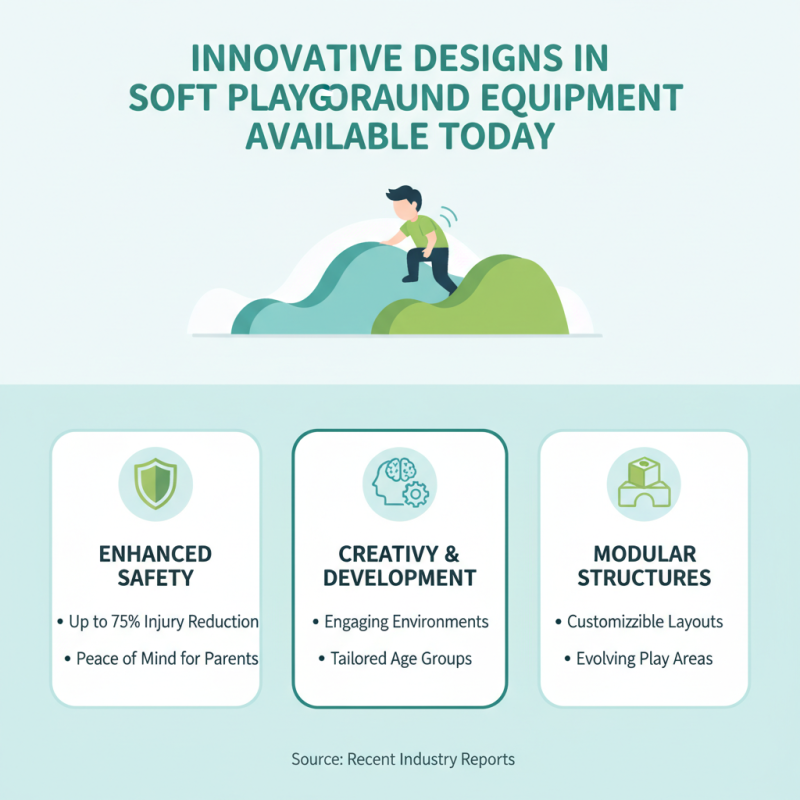 INNOVATIVE DESIGNS IN SOFT PLAYGORAUND EQUIPMENT AVAILABLE TODAY

ENHANCED SAFETY

• Up to 75% Injury Reduction

• Peace of Mind for Parents

CREATIVY & DEVELOPMENT

• Engaging Environments

• Tailored Age Groups

MODULAR STRUCTURES

• Customizzible Layouts

• Evolving Play Areas

Source: Recent Industry Reports